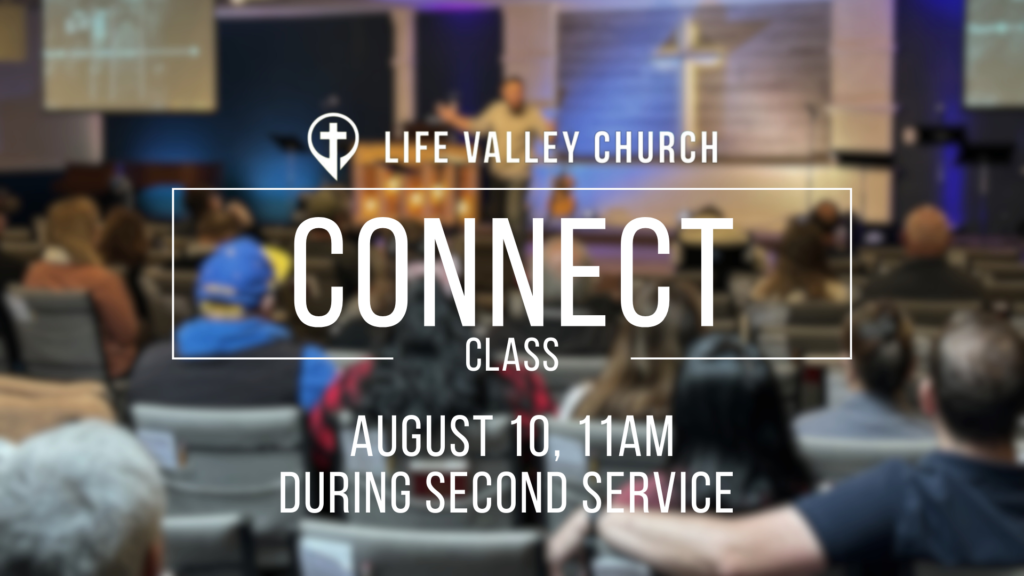 LIFE VALLEY CHURCH

CONNECT

CLASS

AUGUST 10, 11AM
DURING SECOND SERVICE